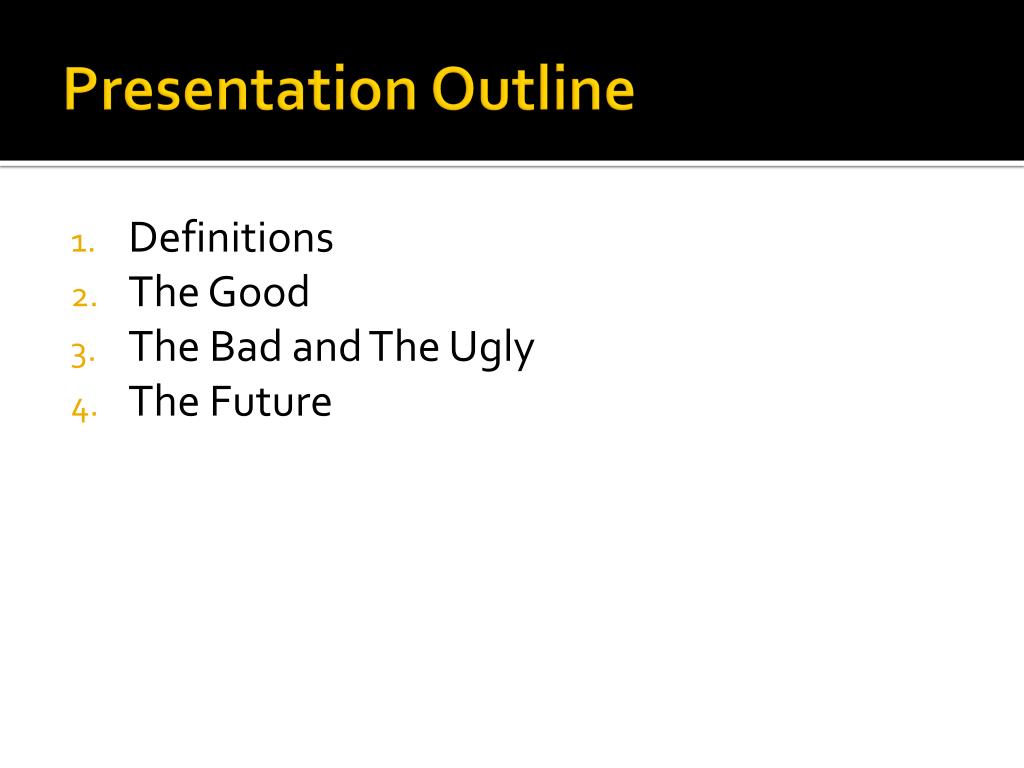 Presentation Outline

1. Definitions
2. The Good
3. The Bad and The Ugly
4. The Future